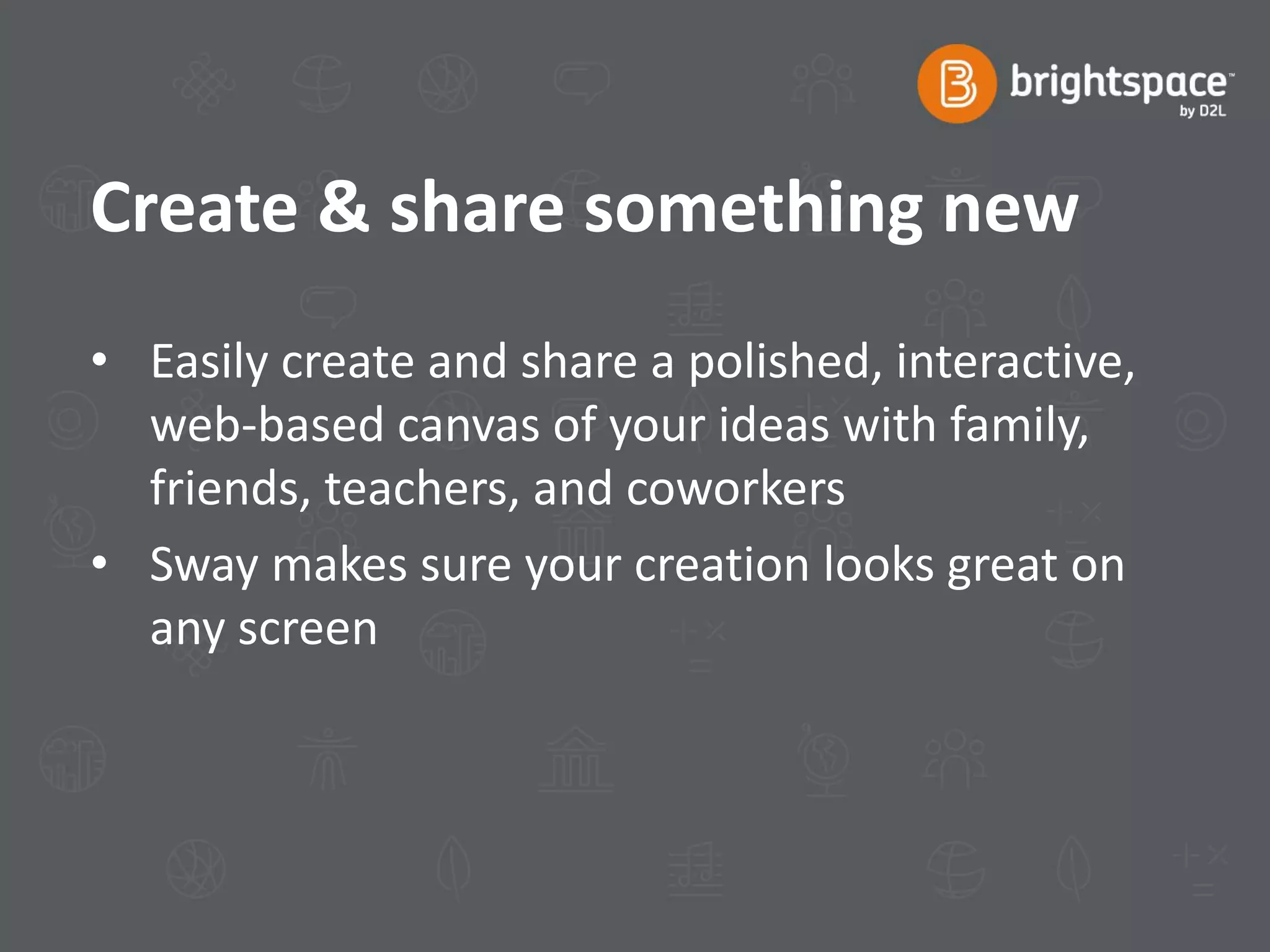 brightspace™
by D2L

Create & share something new

• Easily create and share a polished, interactive, web-based canvas of your ideas with family, friends, teachers, and coworkers
• Sway makes sure your creation looks great on any screen